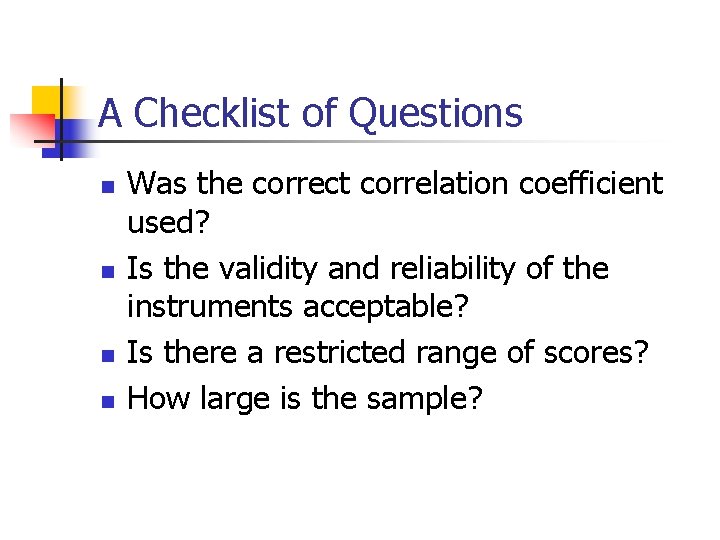 A Checklist of Questions

- Was the correct correlation coefficient used?
- Is the validity and reliability of the instruments acceptable?
- Is there a restricted range of scores?
- How large is the sample?